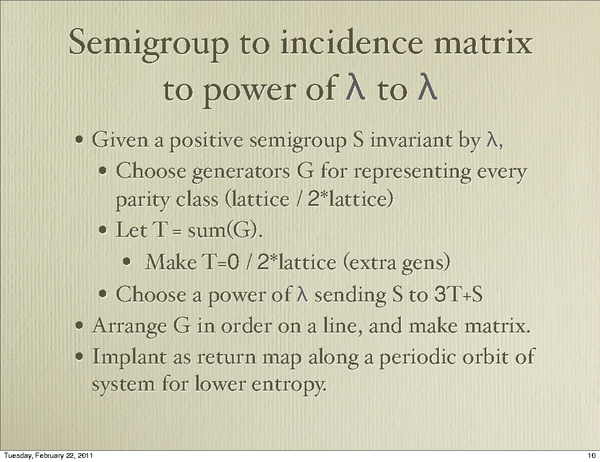 Semigroup to incidence matrix to power of λ to λ

• Given a positive semigroup S invariant by λ,

• Choose generators G for representing every parity class (lattice / 2*lattice)

• Let T = sum(G).

• Make T=0 / 2*lattice (extra gens)

• Choose a power of λ sending S to 3T+S

• Arrange G in order on a line, and make matrix.

• Implant as return map along a periodic orbit of system for lower entropy.

Tuesday, February 22, 2011

10